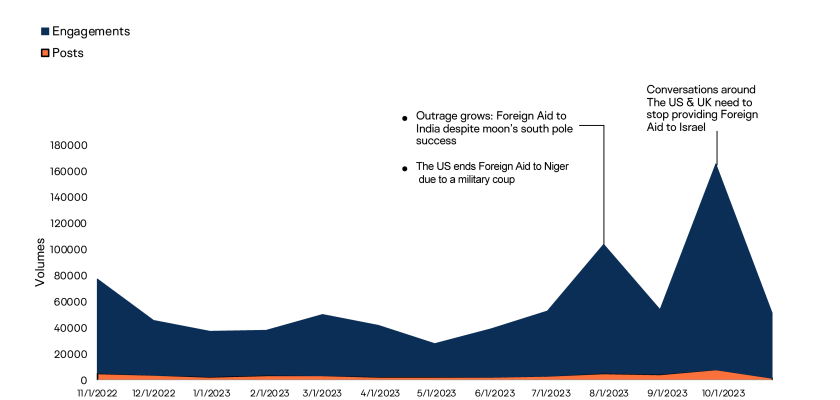 Engagements
Posts

Conversations around The US & UK need to stop providing Foreign Aid to Israel

• Outrage grows: Foreign Aid to India despite moon's south pole success

• The US ends Foreign Aid to Niger due to a military coup

Volumes
180000
160000
140000
120000
100000
80000
60000
40000
20000
0

11/1/2022 12/1/2022 1/1/2023 2/1/2023 3/1/2023 4/1/2023 5/1/2023 6/1/2023 7/1/2023 8/1/2023 9/1/2023 10/1/2023